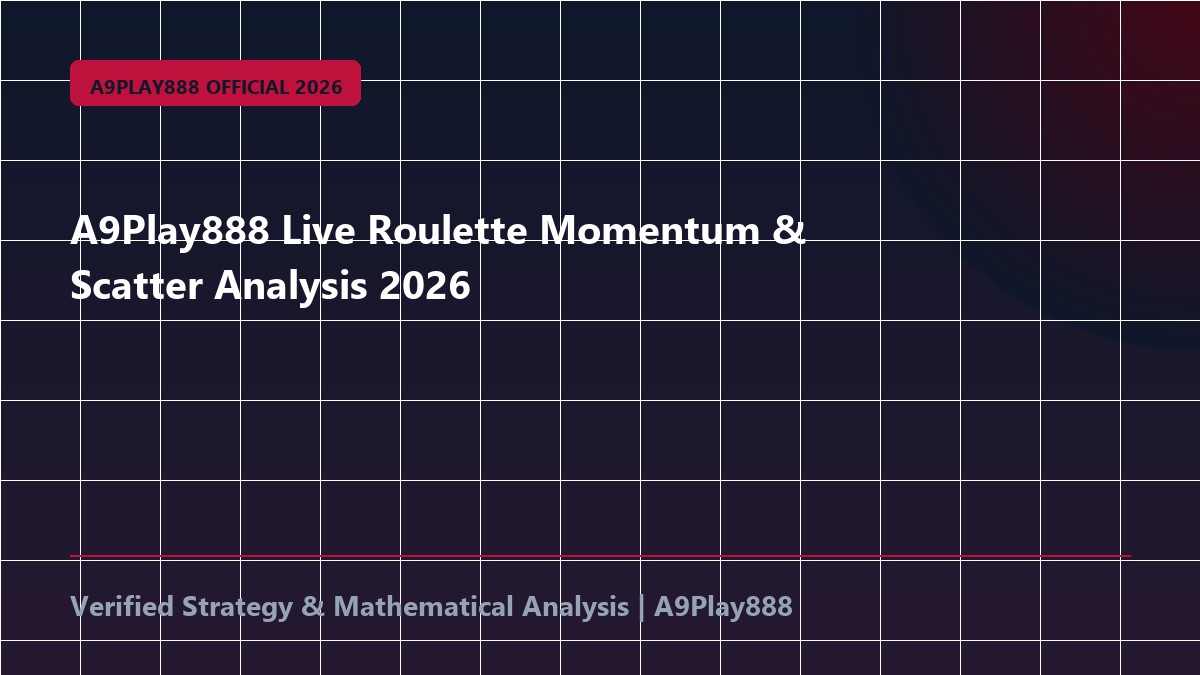 A9PLAY888 OFFICIAL 2026

A9Play888 Live Roulette Momentum & Scatter Analysis 2026

Verified Strategy & Mathematical Analysis | A9Play888